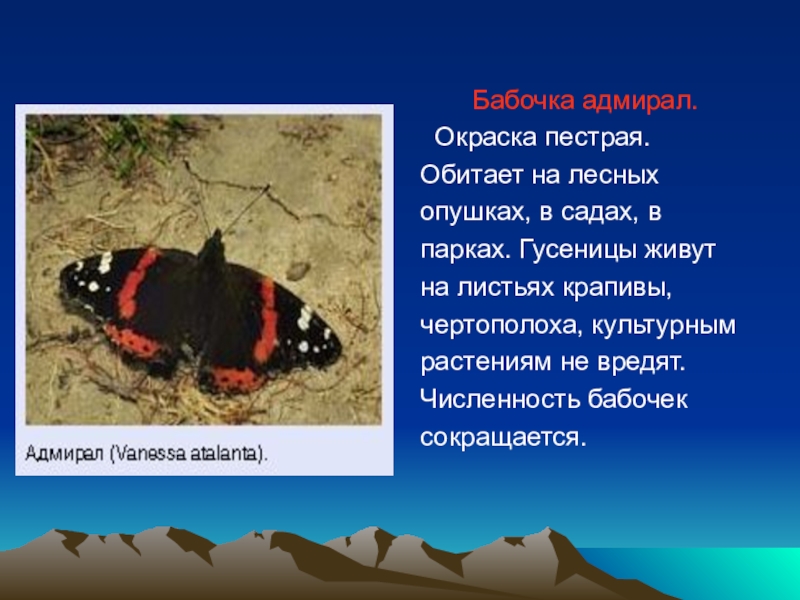 Адмирал (Vanessa atalanta).

Бабочка адмирал.

Окраска пестрая. Обитает на лесных опушках, в садах, в парках. Гусеницы живут на листьях крапивы, чертополоха, культурным растениям не вредят. Численность бабочек сокращается.